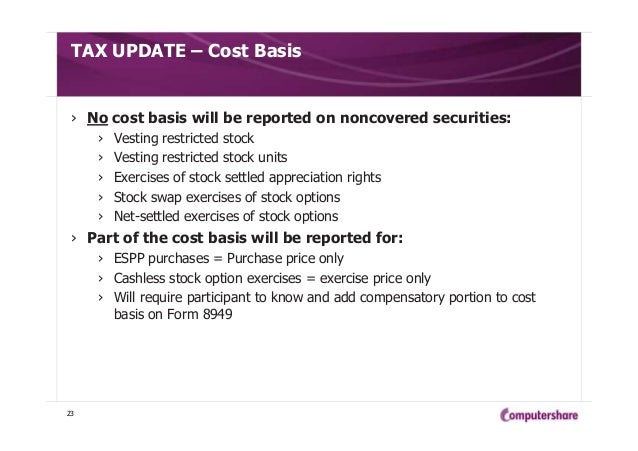 TAX UPDATE – Cost Basis

› No cost basis will be reported on noncovered securities:
› Vesting restricted stock
› Vesting restricted stock units
› Exercises of stock settled appreciation rights
› Stock swap exercises of stock options
› Net-settled exercises of stock options

› Part of the cost basis will be reported for:
› ESPP purchases = Purchase price only
› Cashless stock option exercises = exercise price only
› Will require participant to know and add compensatory portion to cost basis on Form 8949

23

Computershare